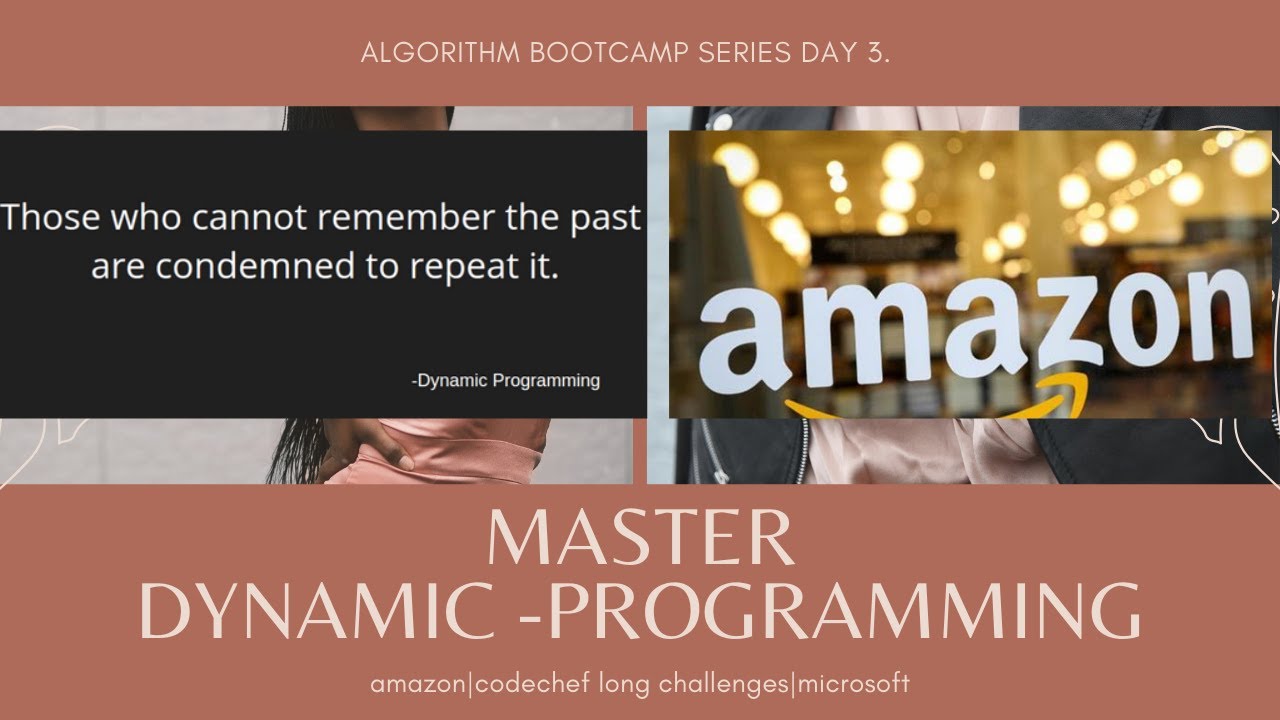 ALGORITHM BOOTCAMP SERIES DAY 3.

Those who cannot remember the past are condemned to repeat it.

-Dynamic Programming

amazon

MASTER
DYNAMIC -PROGRAMMING

amazon|codechef long challenges|microsoft